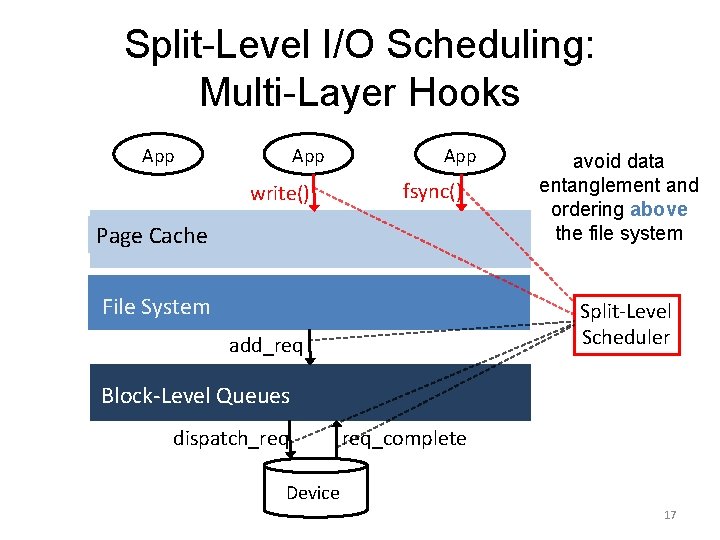 Split-Level I/O Scheduling: Multi-Layer Hooks

App

App

App

write()

fsync()

avoid data entanglement and ordering above the file system

Page Cache

File System

Split-Level Scheduler

add_req

Block-Level Queues

dispatch_req

req_complete

Device

17